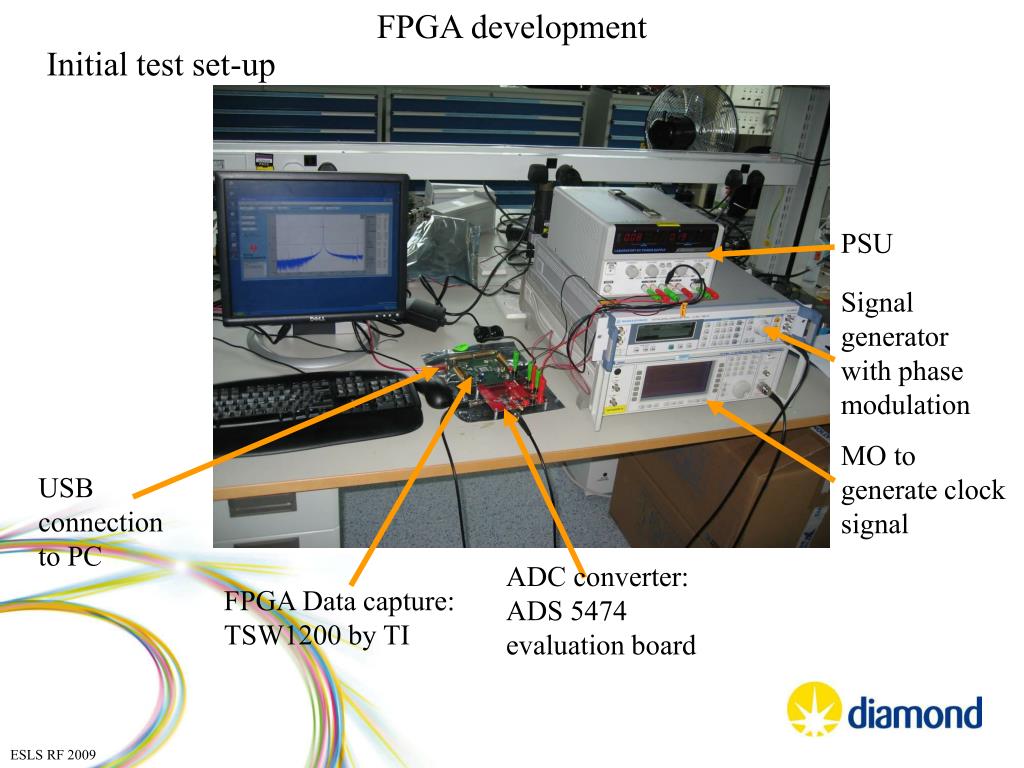 FPGA development

Initial test set-up

PSU

Signal generator with phase modulation

MO to generate clock signal

USB connection to PC

FPGA Data capture: TSW1200 by TI

ADC converter: ADS 5474 evaluation board

diamond

ESLS RF 2009